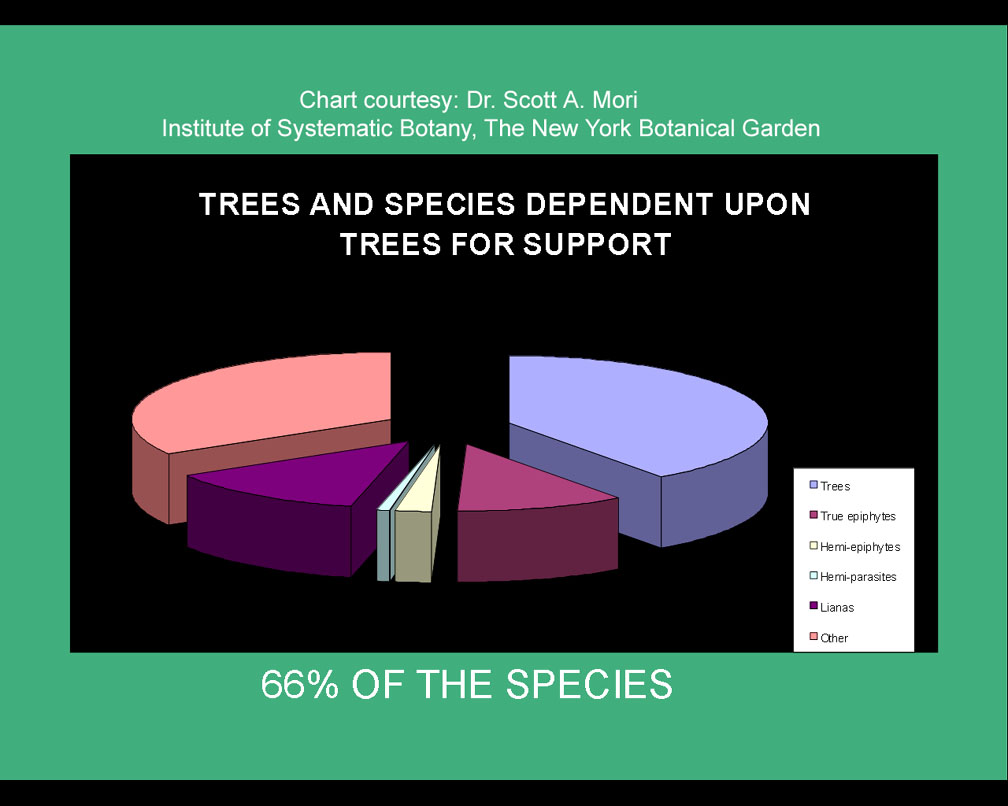 Chart courtesy: Dr. Scott A. Mori
Institute of Systematic Botany, The New York Botanical Garden

TREES AND SPECIES DEPENDENT UPON TREES FOR SUPPORT

Trees
True epiphytes
Hemi-epiphytes
Hemi-parasites
Lianas
Other

66% OF THE SPECIES